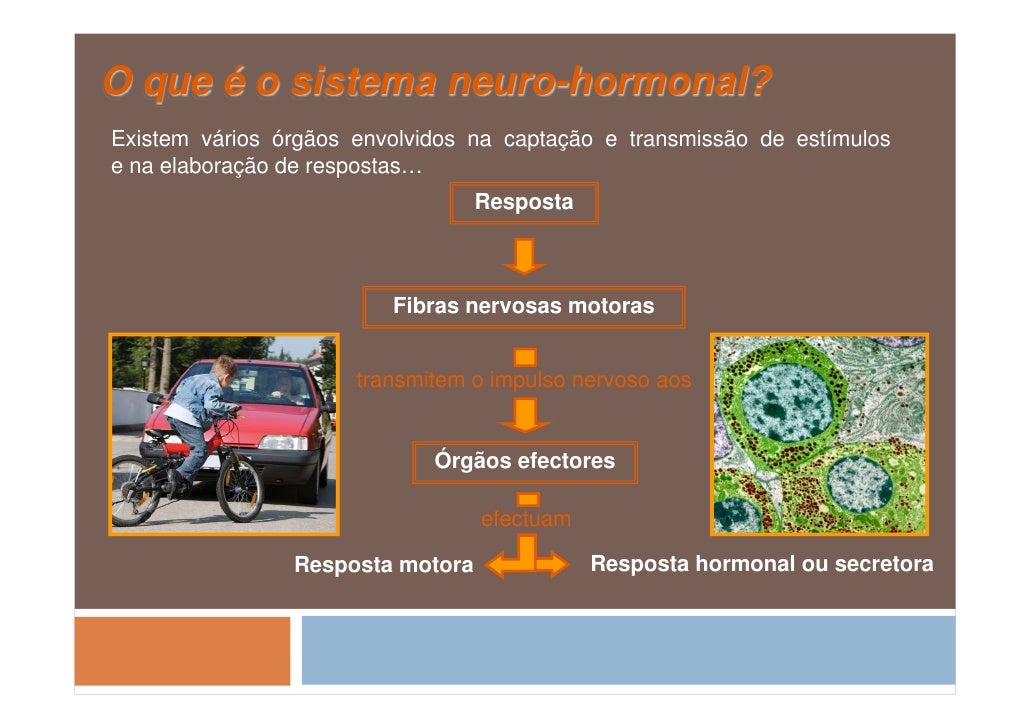 O que é o sistema neuro-hormonal?

Existem vários órgãos envolvidos na captação e transmissão de estímulos e na elaboração de respostas…

Resposta

Fibras nervosas motoras

transmitem o impulso nervoso aos

Órgãos efectores

efectuam

Resposta motora

Resposta hormonal ou secretora